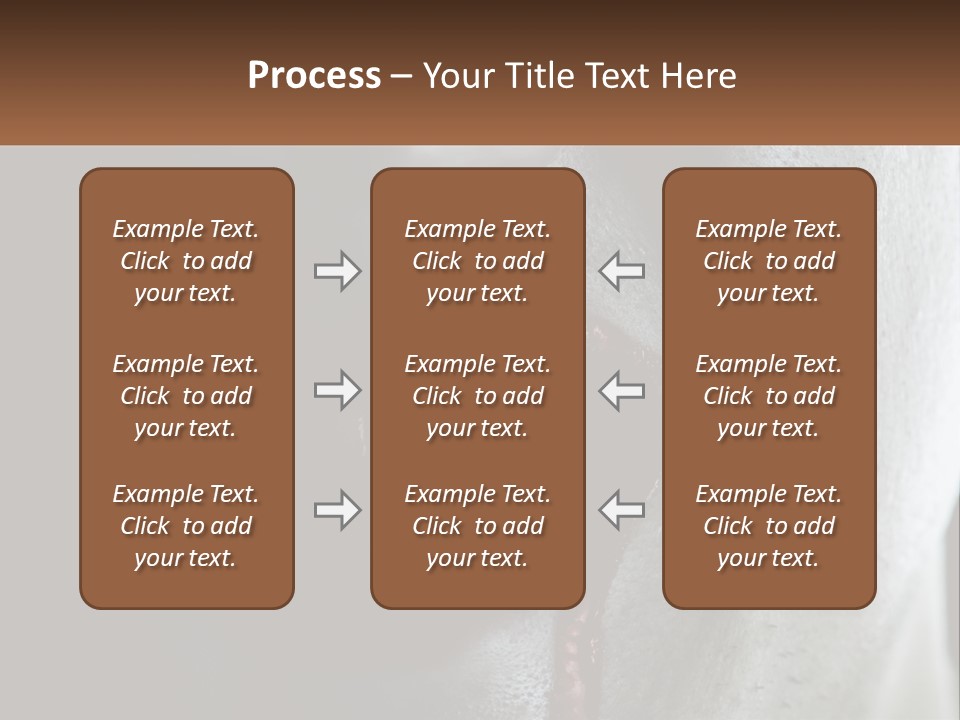 Process – Your Title Text Here

Example Text. Click to add your text.

Example Text. Click to add your text.

Example Text. Click to add your text.

Example Text. Click to add your text.

Example Text. Click to add your text.

Example Text. Click to add your text.

Example Text. Click to add your text.

Example Text. Click to add your text.

Example Text. Click to add your text.